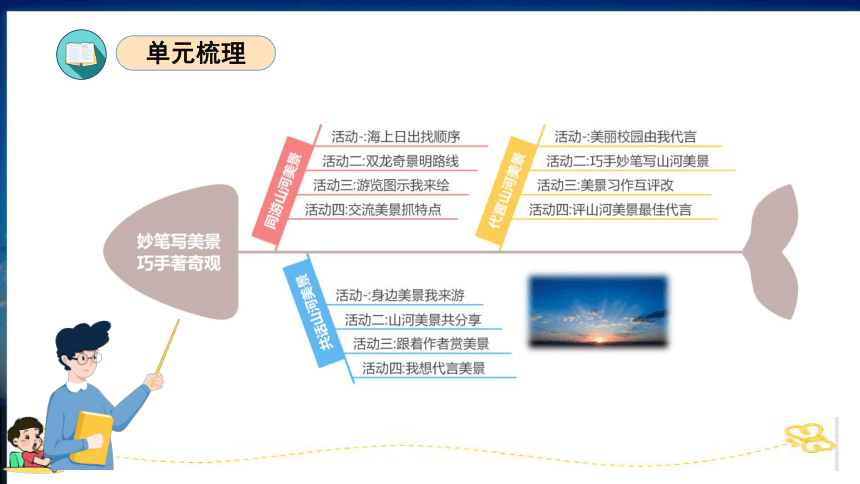 单元梳理

妙笔写美景
巧手著奇观

同游山河美景
活动-:海上日出找顺序
活动二:双龙奇景明路线
活动三:游览图示我来绘
活动四:交流美景抓特点

代言山河美景
活动-:美丽校园由我代言
活动二:巧手妙笔写山河美景
活动三:美景习作互评改
活动四:评山河美景最佳代言

共话山河美景
活动-:身边美景我来游
活动二:山河美景共分享
活动三:跟着作者赏美景
活动四:我想代言美景